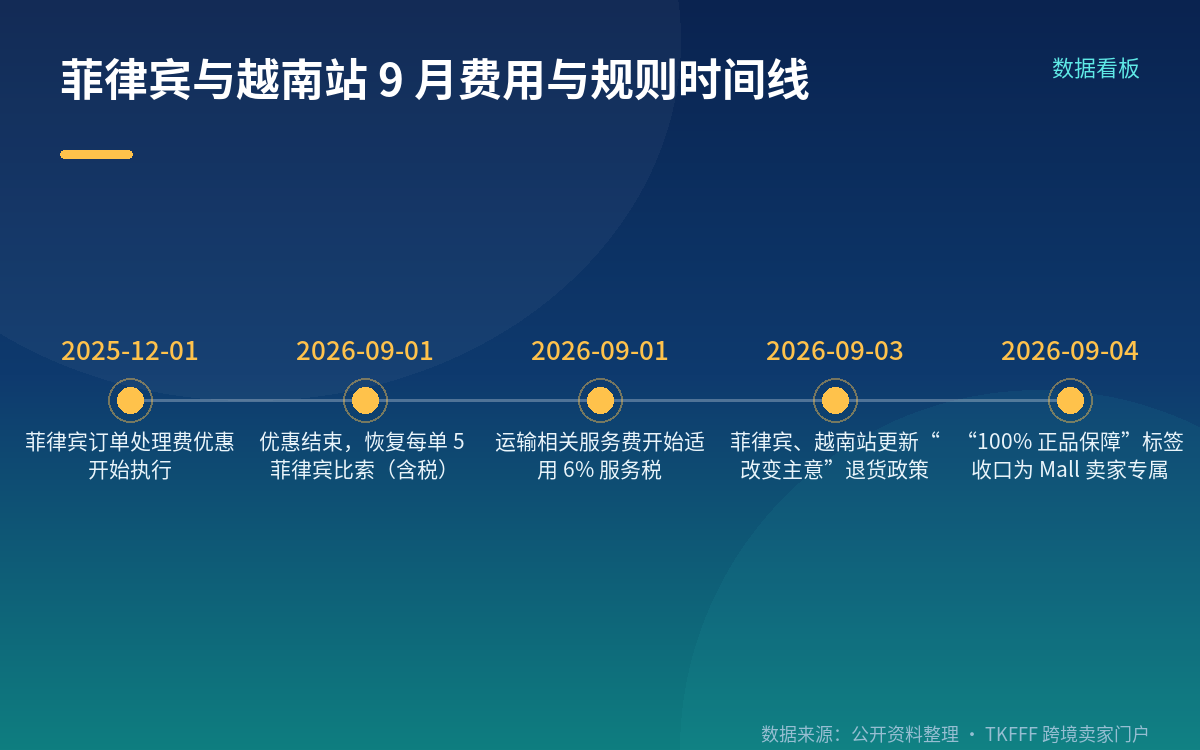 菲律宾与越南站 9 月费用与规则时间线

数据看板

2025-12-01
菲律宾订单处理费优惠开始执行

2026-09-01
优惠结束，恢复每单 5 菲律宾比索（含税）

2026-09-01
运输相关服务费开始适用 6% 服务税

2026-09-03
菲律宾、越南站更新“改变主意”退货政策

2026-09-04
“100% 正品保障”标签收口为 Mall 卖家专属

数据来源：公开资料整理 · TKFFF 跨境卖家门户